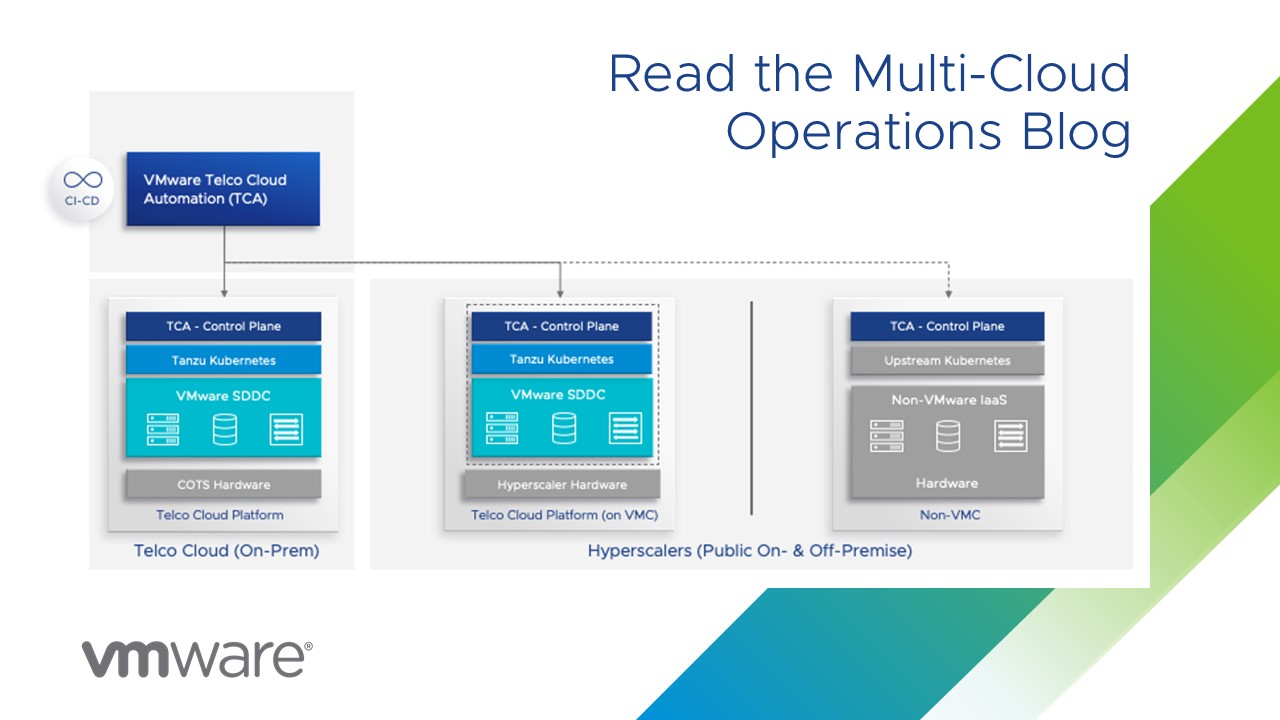 Read the Multi-Cloud Operations Blog

CI-CD

VMware Telco Cloud Automation (TCA)

TCA - Control Plane
Tanzu Kubernetes
VMware SDDC
COTS Hardware
Telco Cloud Platform

Telco Cloud (On-Prem)

TCA - Control Plane
Tanzu Kubernetes
VMware SDDC
Hyperscaler Hardware
Telco Cloud Platform (on VMC)

TCA - Control Plane
Upstream Kubernetes
Non-VMware IaaS
Hardware
Non-VMC

Hyperscalers (Public On- & Off-Premise)

vmware®